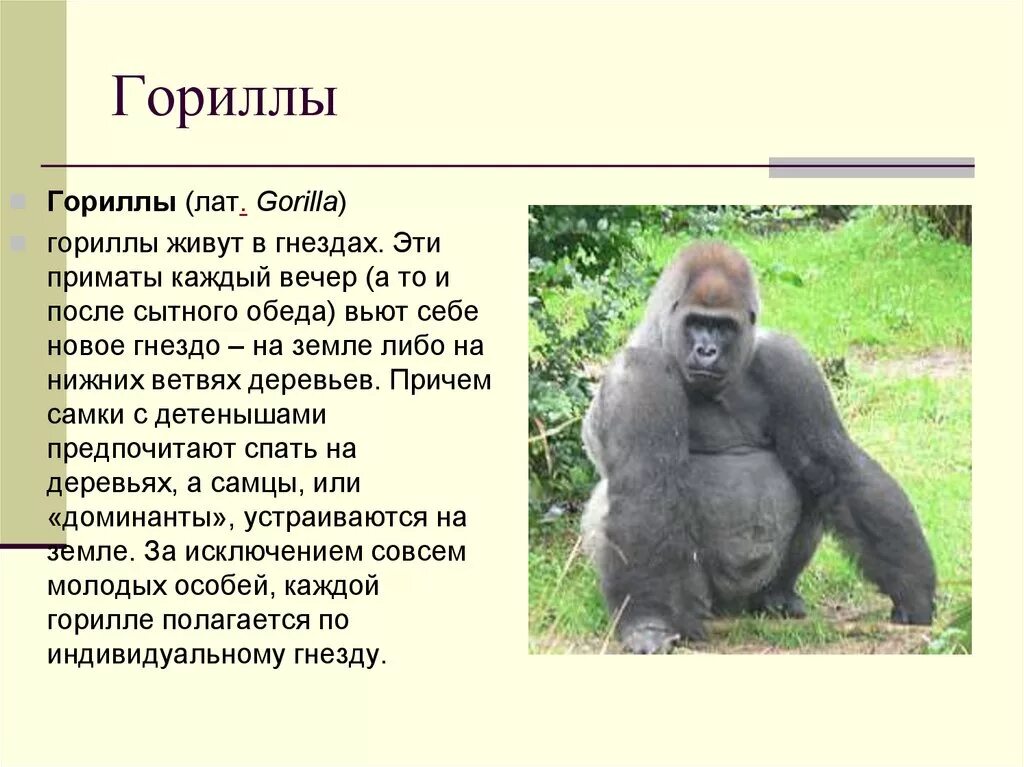 Гориллы

Гориллы (лат. Gorilla)

гориллы живут в гнездах. Эти приматы каждый вечер (а то и после сытного обеда) вьют себе новое гнездо – на земле либо на нижних ветвях деревьев. Причем самки с детенышами предпочитают спать на деревьях, а самцы, или «доминанты», устраиваются на земле. За исключением совсем молодых особей, каждой горилле полагается по индивидуальному гнезду.